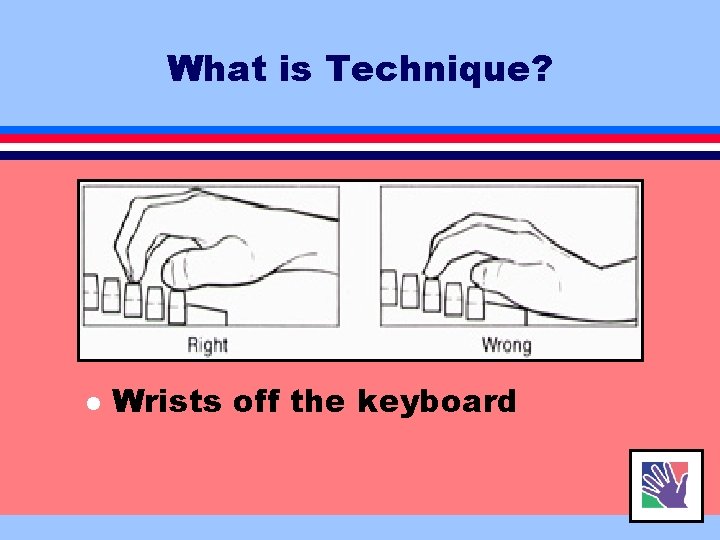 What is Technique?

Right

Wrong

• Wrists off the keyboard